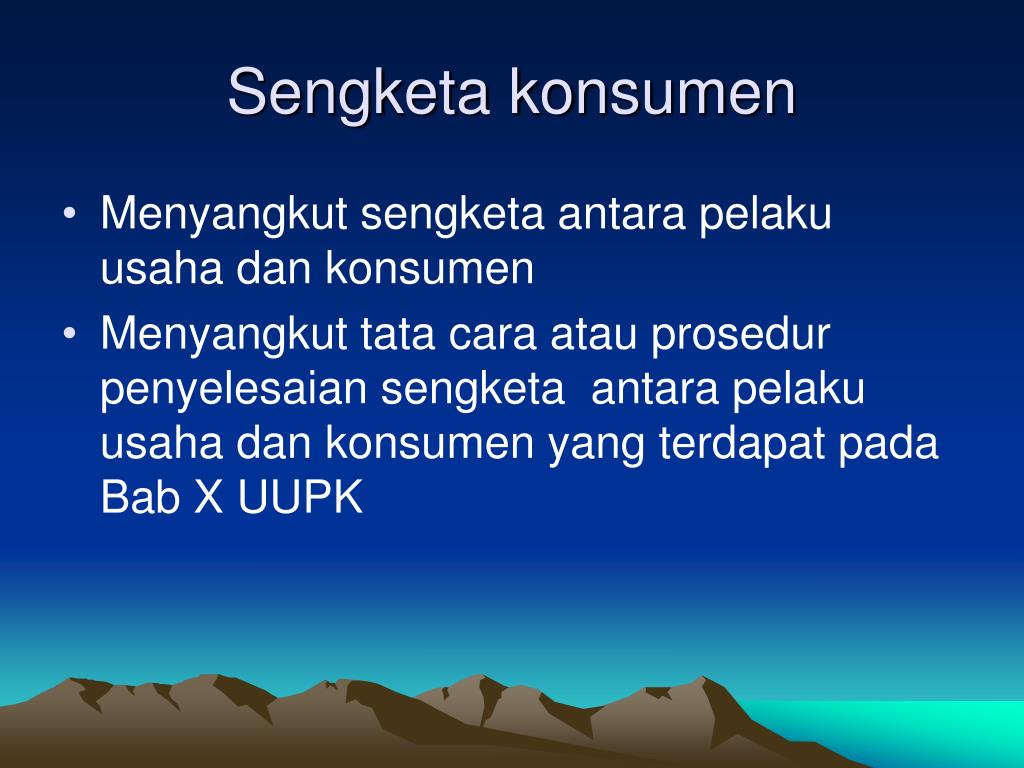 Sengketa konsumen

• Menyangkut sengketa antara pelaku usaha dan konsumen
• Menyangkut tata cara atau prosedur penyelesaian sengketa antara pelaku usaha dan konsumen yang terdapat pada Bab X UUPK